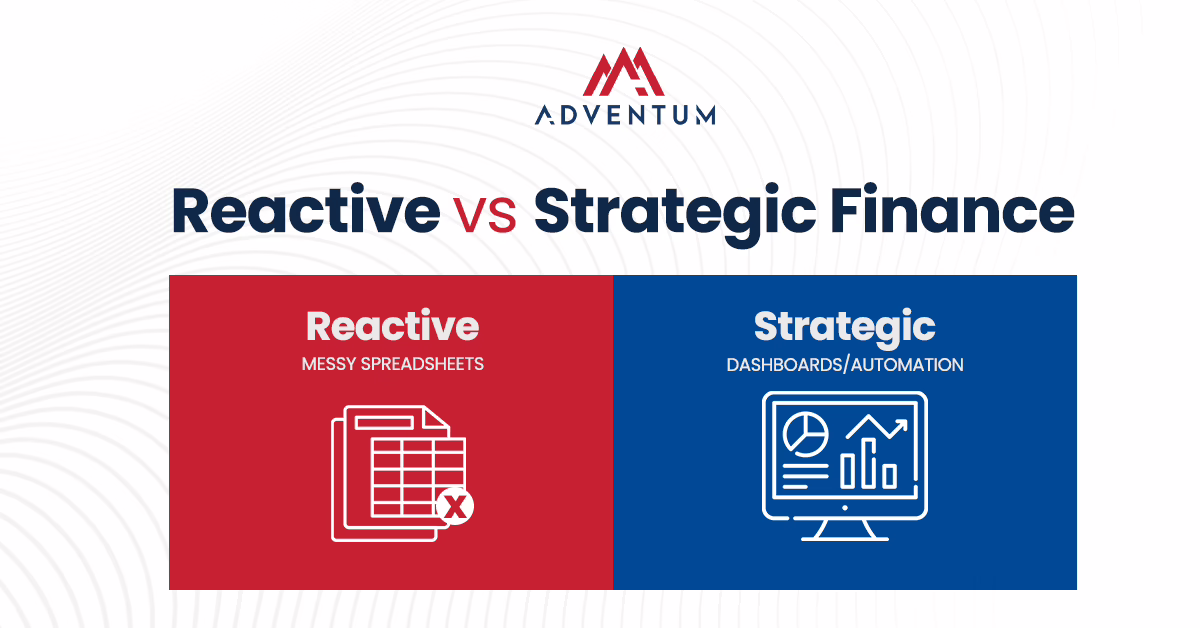 ADVENTUM

Reactive vs Strategic Finance

Reactive
MESSY SPREADSHEETS

Strategic
DASHBOARDS/AUTOMATION